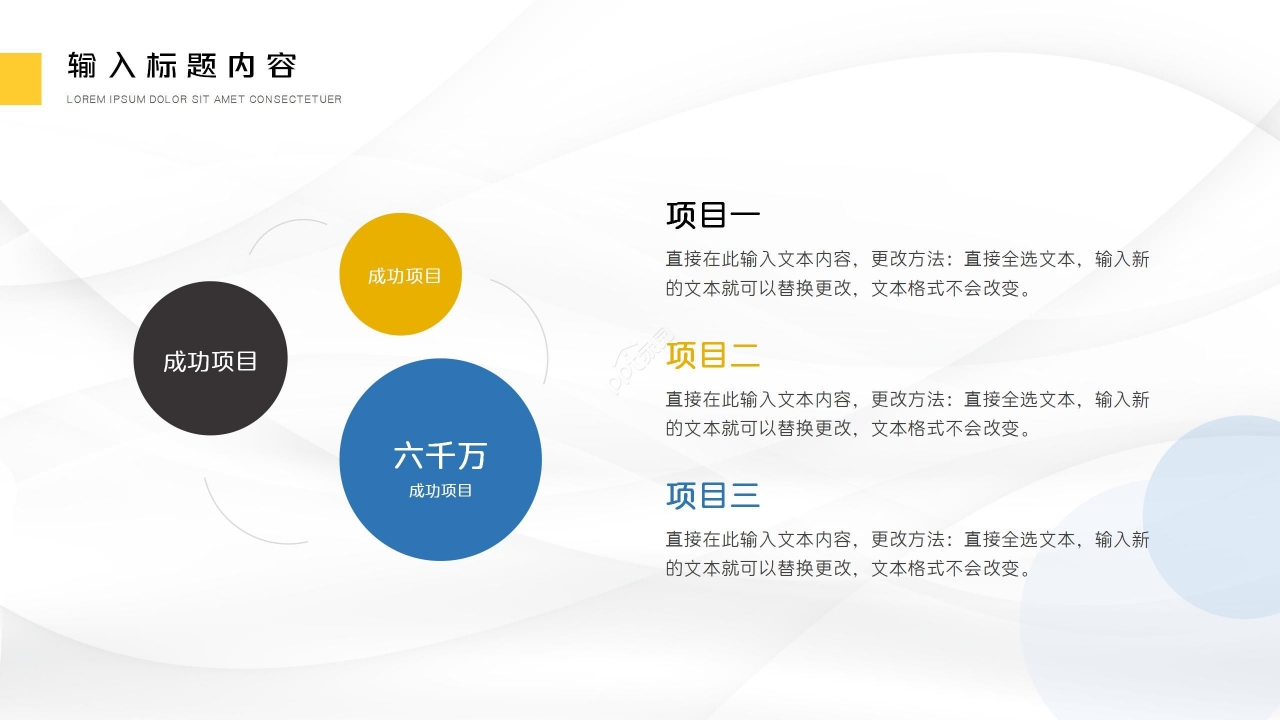 输入标题内容
LOREM IPSUM DOLOR SIT AMET CONSECTETUER

成功项目

成功项目

六千万
成功项目

项目一
直接在此输入文本内容，更改方法：直接全选文本，输入新的文本就可以替换更改，文本格式不会改变。

项目二
直接在此输入文本内容，更改方法：直接全选文本，输入新的文本就可以替换更改，文本格式不会改变。

项目三
直接在此输入文本内容，更改方法：直接全选文本，输入新的文本就可以替换更改，文本格式不会改变。